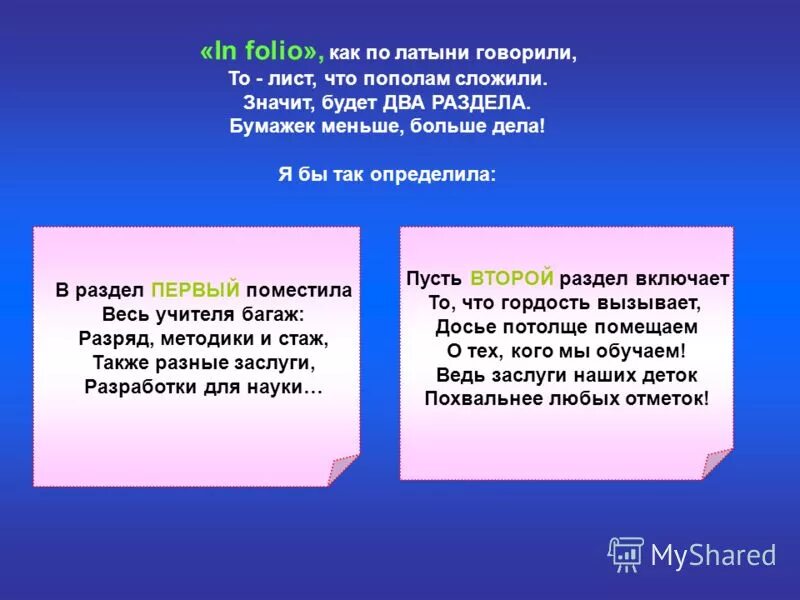 «In folio», как по латыни говорили,
То - лист, что пополам сложили.
Значит, будет ДВА РАЗДЕЛА.
Бумажек меньше, больше дела!

Я бы так определила:

В раздел ПЕРВЫЙ поместила
Весь учителя багаж:
Разряд, методики и стаж,
Также разные заслуги,
Разработки для науки…

Пусть ВТОРОЙ раздел включает
То, что гордость вызывает,
Досье потолще помещаем
О тех, кого мы обучаем!
Ведь заслуги наших деток
Похвальнее любых отметок!

MyShared